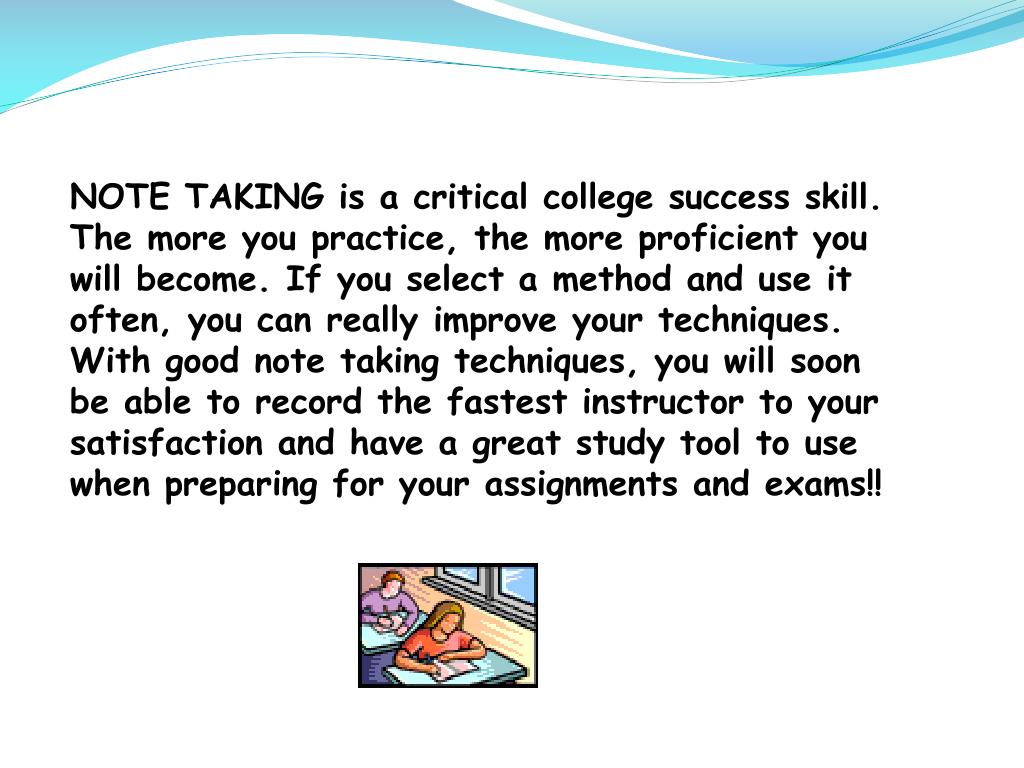 NOTE TAKING is a critical college success skill. The more you practice, the more proficient you will become. If you select a method and use it often, you can really improve your techniques. With good note taking techniques, you will soon be able to record the fastest instructor to your satisfaction and have a great study tool to use when preparing for your assignments and exams!!